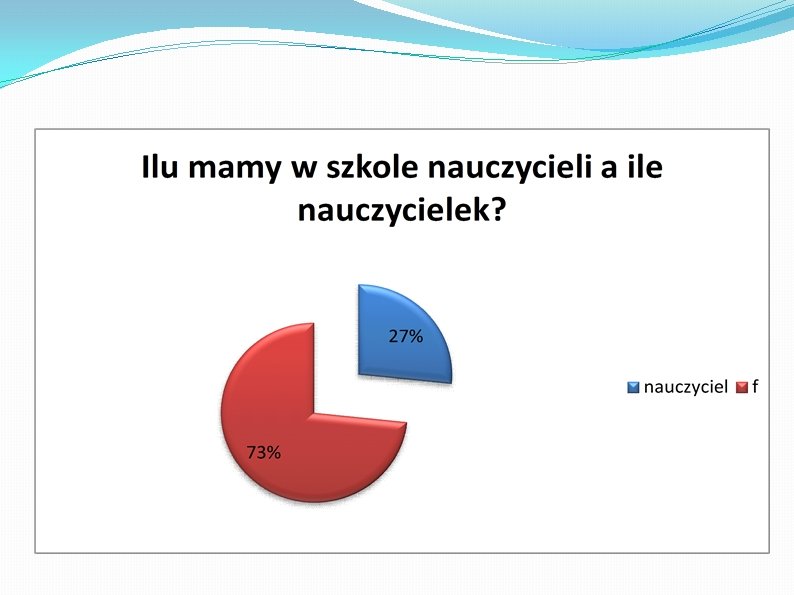 Ilu mamy w szkole nauczycieli a ile nauczycielek?

27%

73%

nauczyciel f